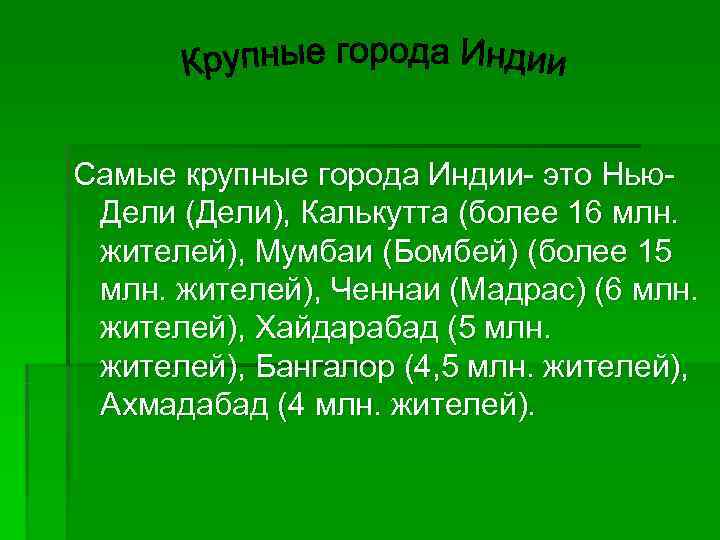 Крупные города Индии

Самые крупные города Индии- это Нью-Дели (Дели), Калькутта (более 16 млн. жителей), Мумбаи (Бомбей) (более 15 млн. жителей), Ченнаи (Мадрас) (6 млн. жителей), Хайдарабад (5 млн. жителей), Бангалор (4,5 млн. жителей), Ахмадабад (4 млн. жителей).